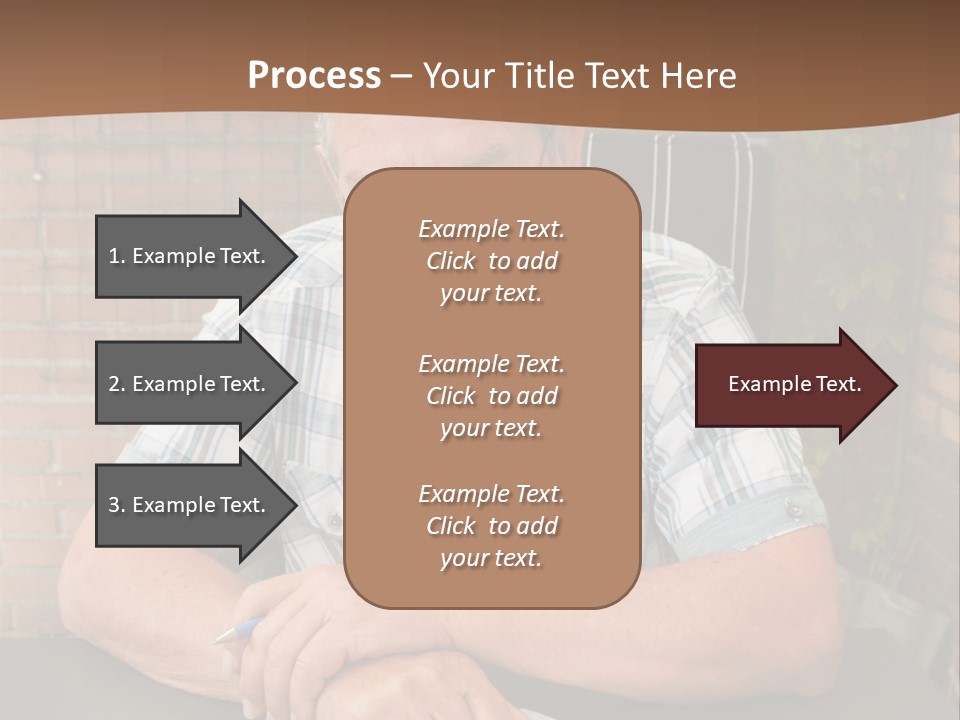 Process – Your Title Text Here

1. Example Text.

2. Example Text.

3. Example Text.

Example Text. Click to add your text.

Example Text. Click to add your text.

Example Text. Click to add your text.

Example Text.